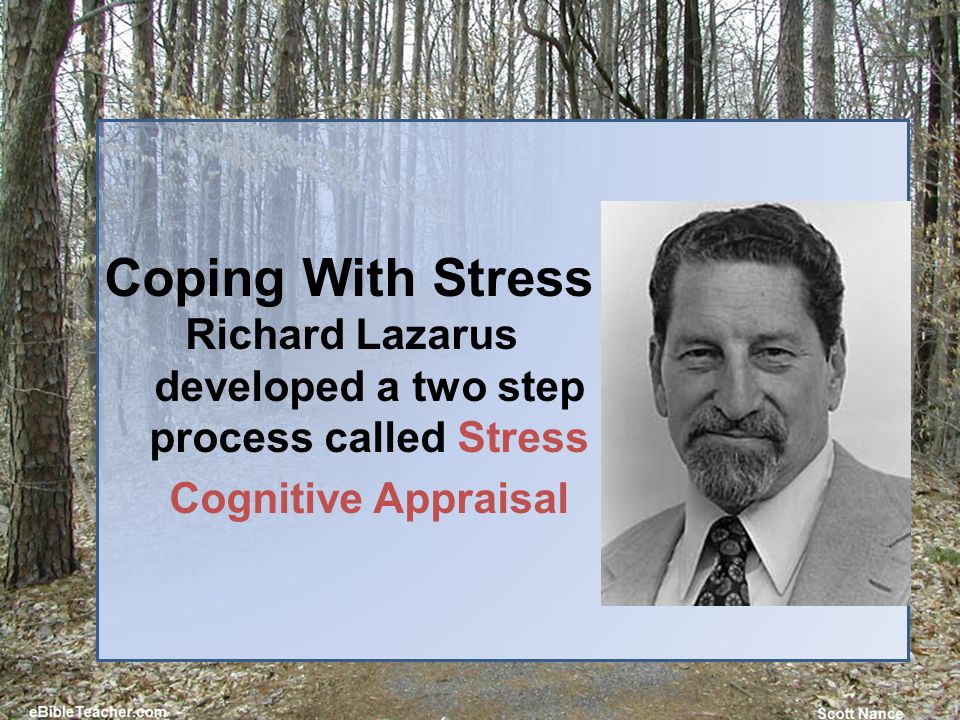 Coping With Stress

Richard Lazarus developed a two step process called Stress Cognitive Appraisal

eBibleTeacher.com

Scott Nance